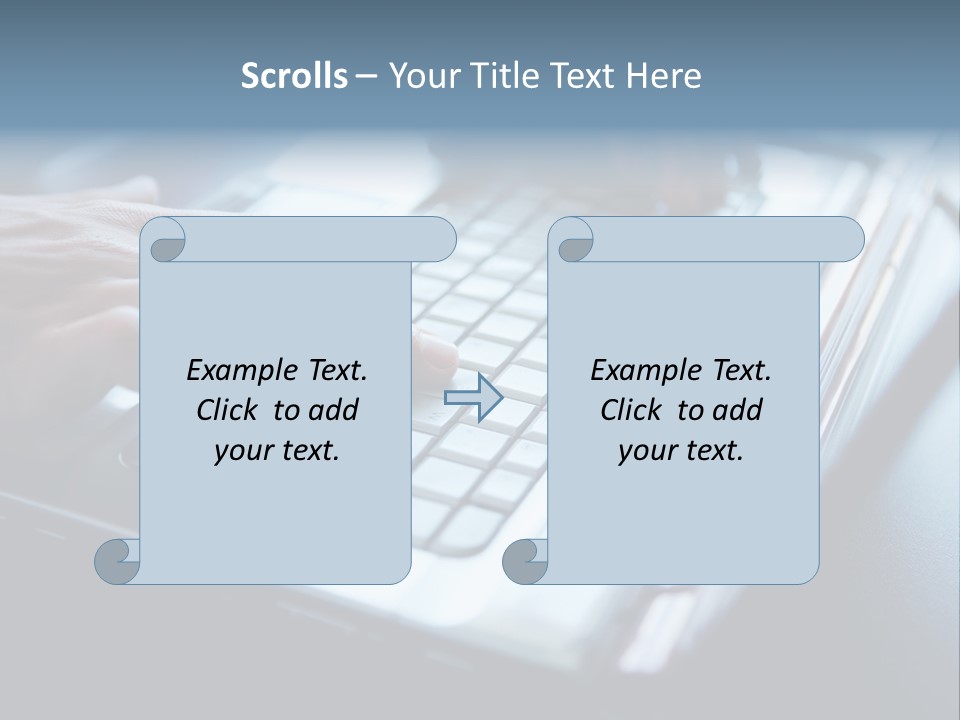 Scrolls – Your Title Text Here

Example Text. Click to add your text.

Example Text. Click to add your text.